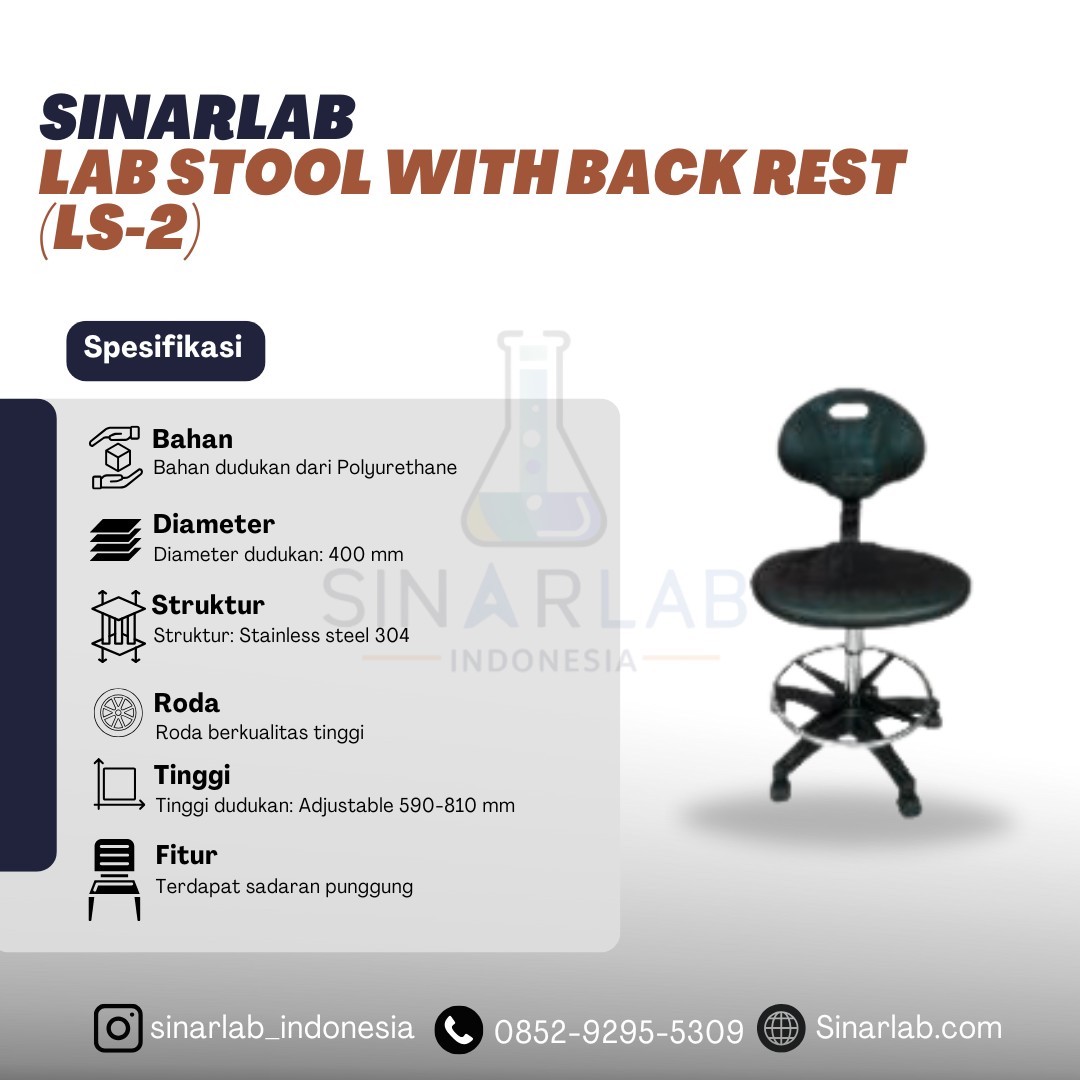 SINARLAB
LAB STOOL WITH BACK REST (LS-2)

Spesifikasi

Bahan
Bahan dudukan dari Polyurethane

Diameter
Diameter dudukan: 400 mm

Struktur
Struktur: Stainless steel 304

Roda
Roda berkualitas tinggi

Tinggi
Tinggi dudukan: Adjustable 590-810 mm

Fitur
Terdapat sadaran punggung

SINARLAB
INDONESIA

sinarlab_indonesia 0852-9295-5309 Sinarlab.com